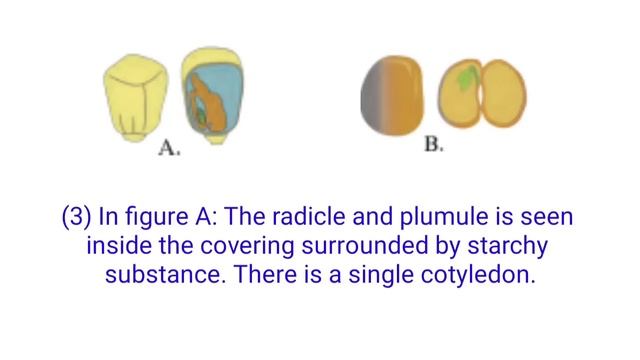 A.

B.

(3) In figure A: The radicle and plumule is seen inside the covering surrounded by starchy substance. There is a single cotyledon.